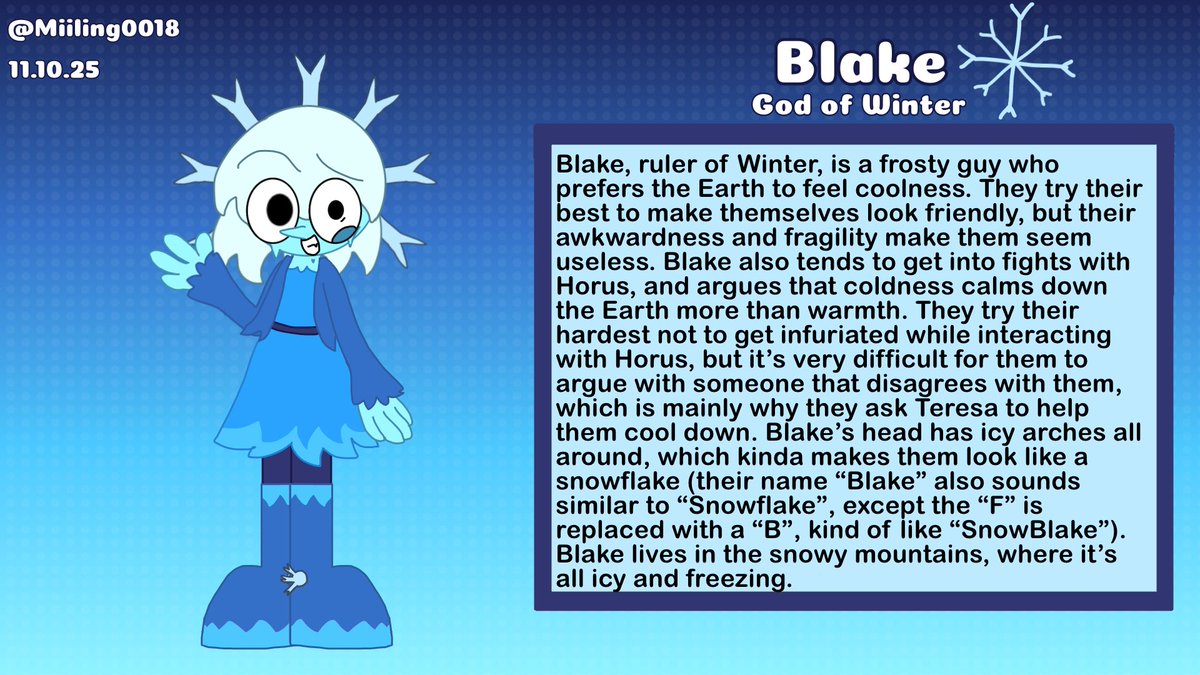 @Miiling0018
11.10.25

Blake
God of Winter

Blake, ruler of Winter, is a frosty guy who prefers the Earth to feel coolness. They try their best to make themselves look friendly, but their awkwardness and fragility make them seem useless. Blake also tends to get into fights with Horus, and argues that coldness calms down the Earth more than warmth. They try their hardest not to get infuriated while interacting with Horus, but it's very difficult for them to argue with someone that disagrees with them, which is mainly why they ask Teresa to help them cool down. Blake's head has icy arches all around, which kinda makes them look like a snowflake (their name "Blake" also sounds similar to "Snowflake", except the "F" is replaced with a "B", kind of like "SnowBlake"). Blake lives in the snowy mountains, where it's all icy and freezing.